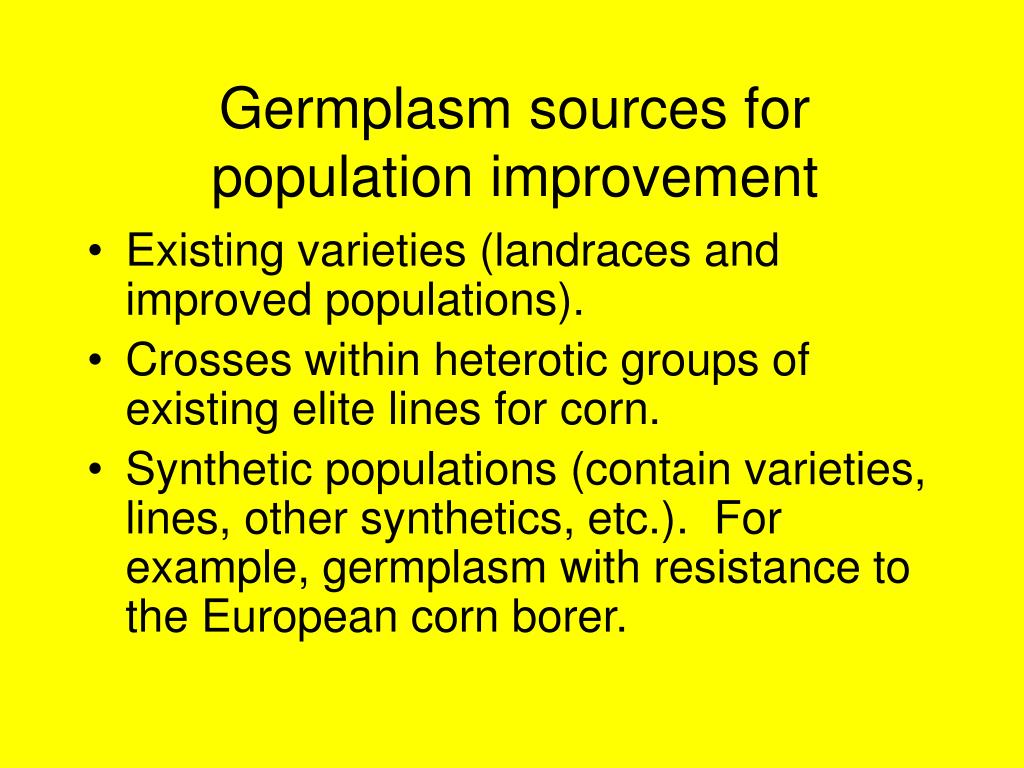 Germplasm sources for population improvement

• Existing varieties (landraces and improved populations).
• Crosses within heterotic groups of existing elite lines for corn.
• Synthetic populations (contain varieties, lines, other synthetics, etc.). For example, germplasm with resistance to the European corn borer.